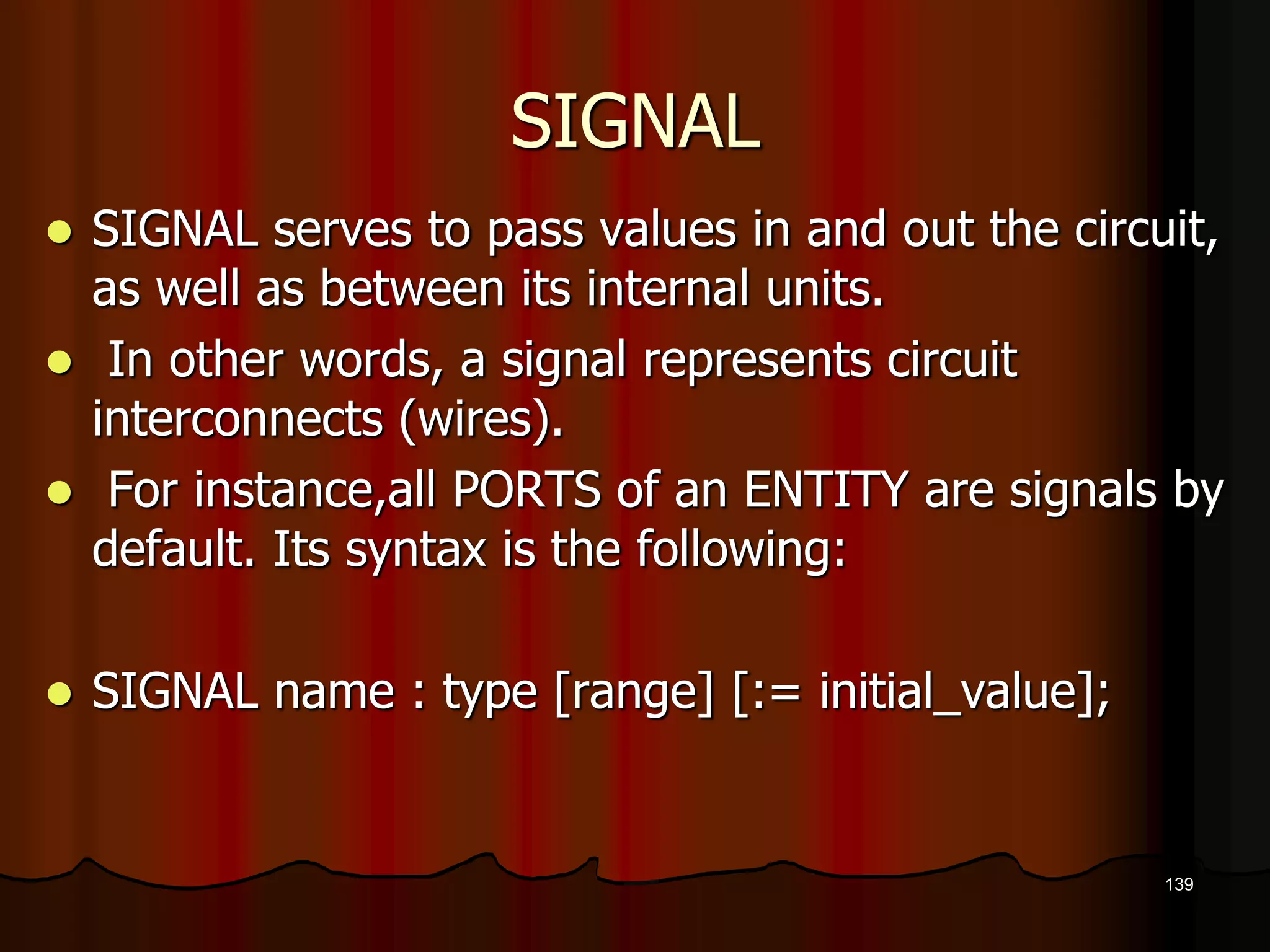 SIGNAL

- SIGNAL serves to pass values in and out the circuit, as well as between its internal units.
- In other words, a signal represents circuit interconnects (wires).
- For instance,all PORTS of an ENTITY are signals by default. Its syntax is the following:

- SIGNAL name : type [range] [:= initial_value];

139